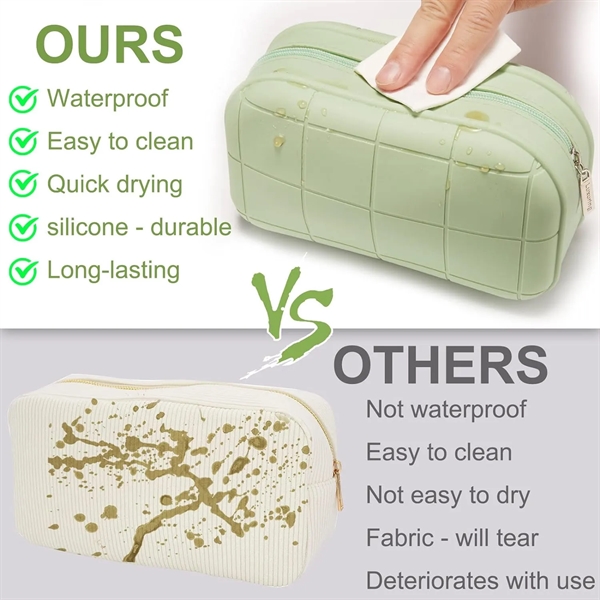 OURS

Waterproof

Easy to clean

Quick drying

silicone - durable

Long-lasting

VS

OTHERS

Not waterproof

Easy to clean

Not easy to dry

Fabric - will tear

Deteriorates with use